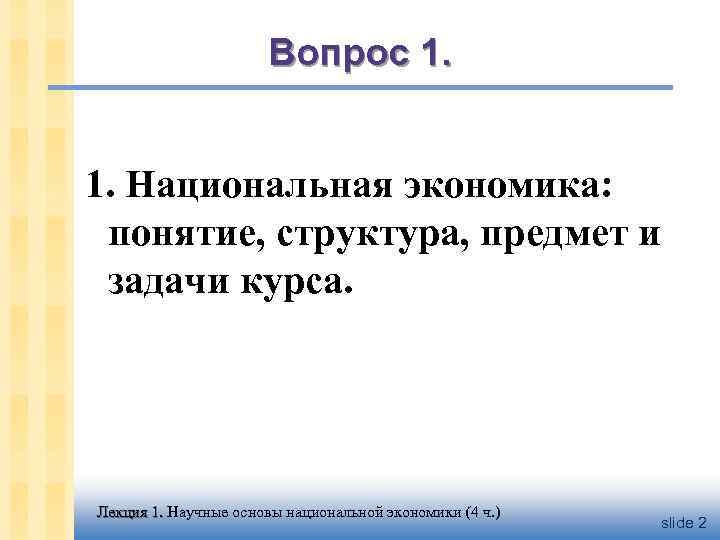 Вопрос 1.

1. Национальная экономика: понятие, структура, предмет и задачи курса.

Лекция 1. Научные основы национальной экономики (4 ч.)

slide 2